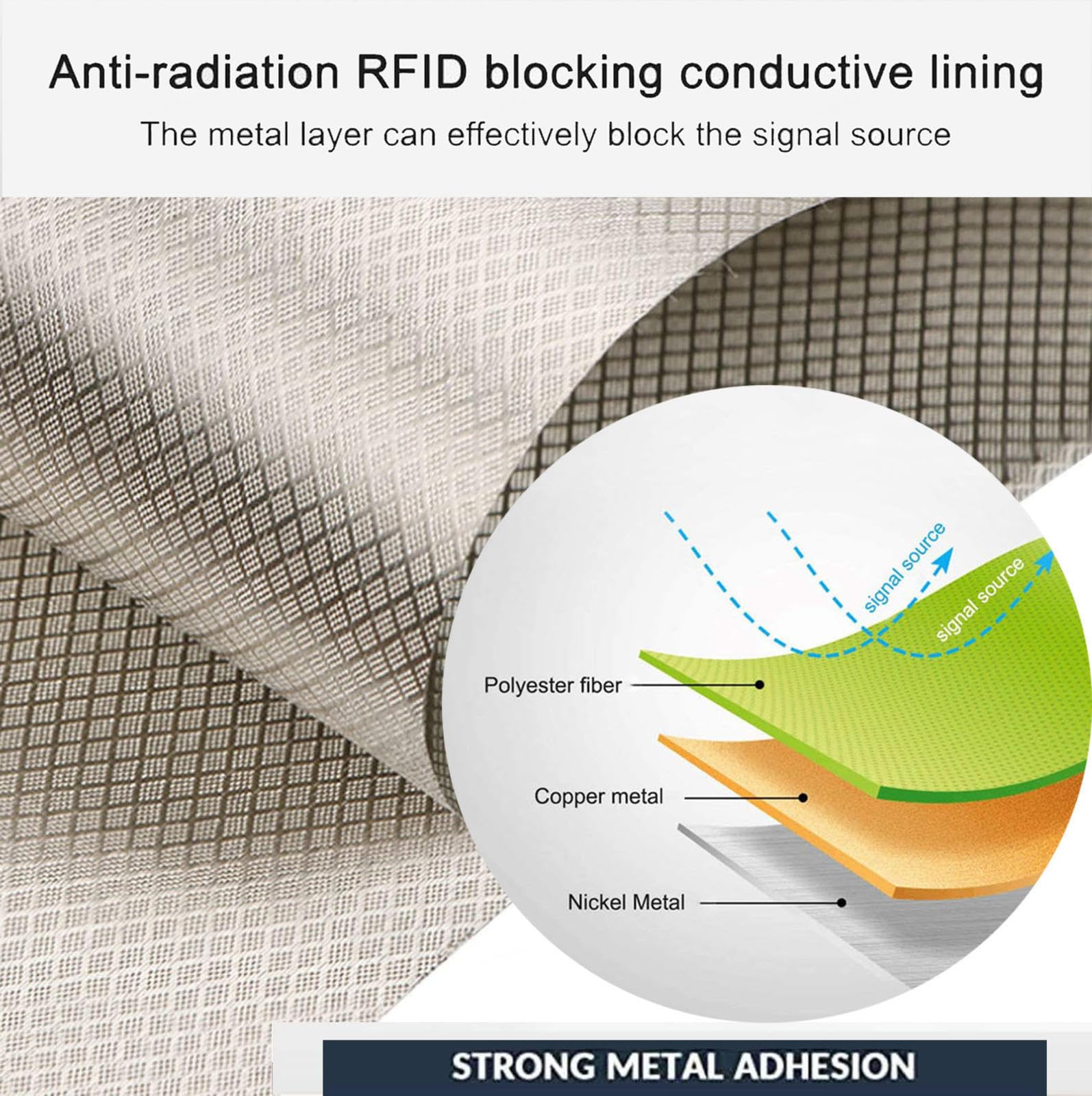 Anti-radiation RFID blocking conductive lining

The metal layer can effectively block the signal source

signal source

signal source

Polyester fiber

Copper metal

Nickel Metal

STRONG METAL ADHESION